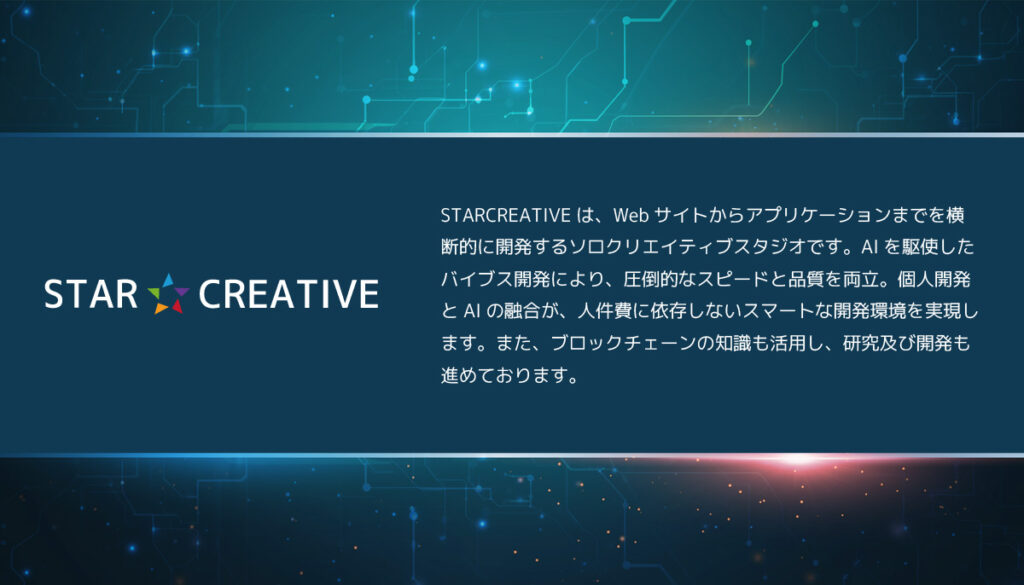 STAR CREATIVE

STARCREATIVE は、Web サイトからアプリケーションまでを横断的に開発するソロクリエイティブスタジオです。AI を駆使したバイブス開発により、圧倒的なスピードと品質を両立。個人開発と AI の融合が、人件費に依存しないスマートな開発環境を実現します。また、ブロックチェーンの知識も活用し、研究及び開発も進めております。